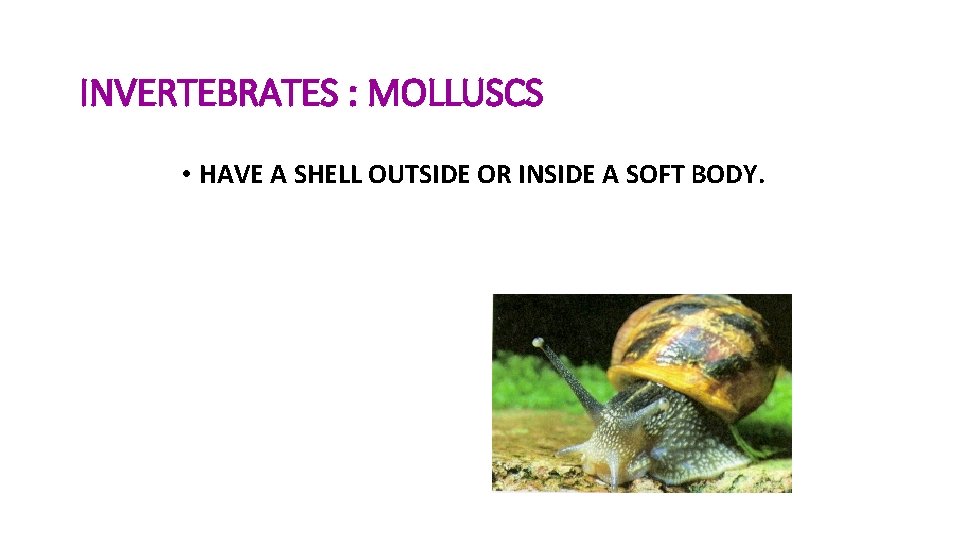 INVERTEBRATES : MOLLUSCS

• HAVE A SHELL OUTSIDE OR INSIDE A SOFT BODY.